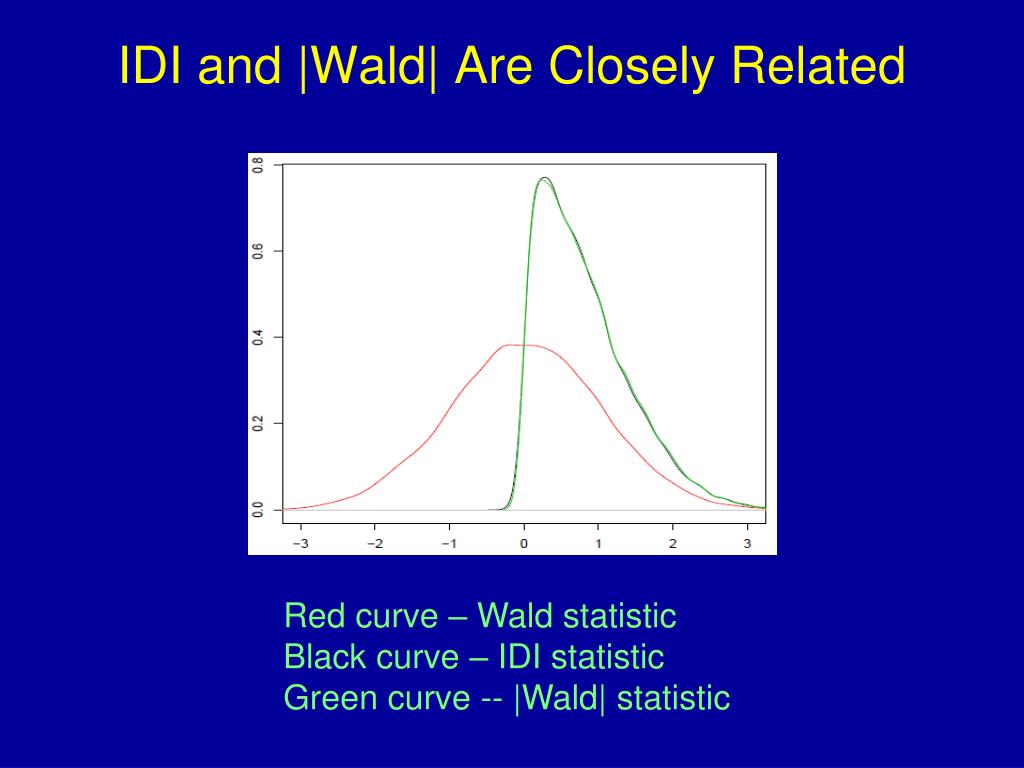 IDI and |Wald| Are Closely Related

0.8
0.6
0.4
0.2
0.0

−3 −2 −1 0 1 2 3

Red curve – Wald statistic
Black curve – IDI statistic
Green curve -- |Wald| statistic